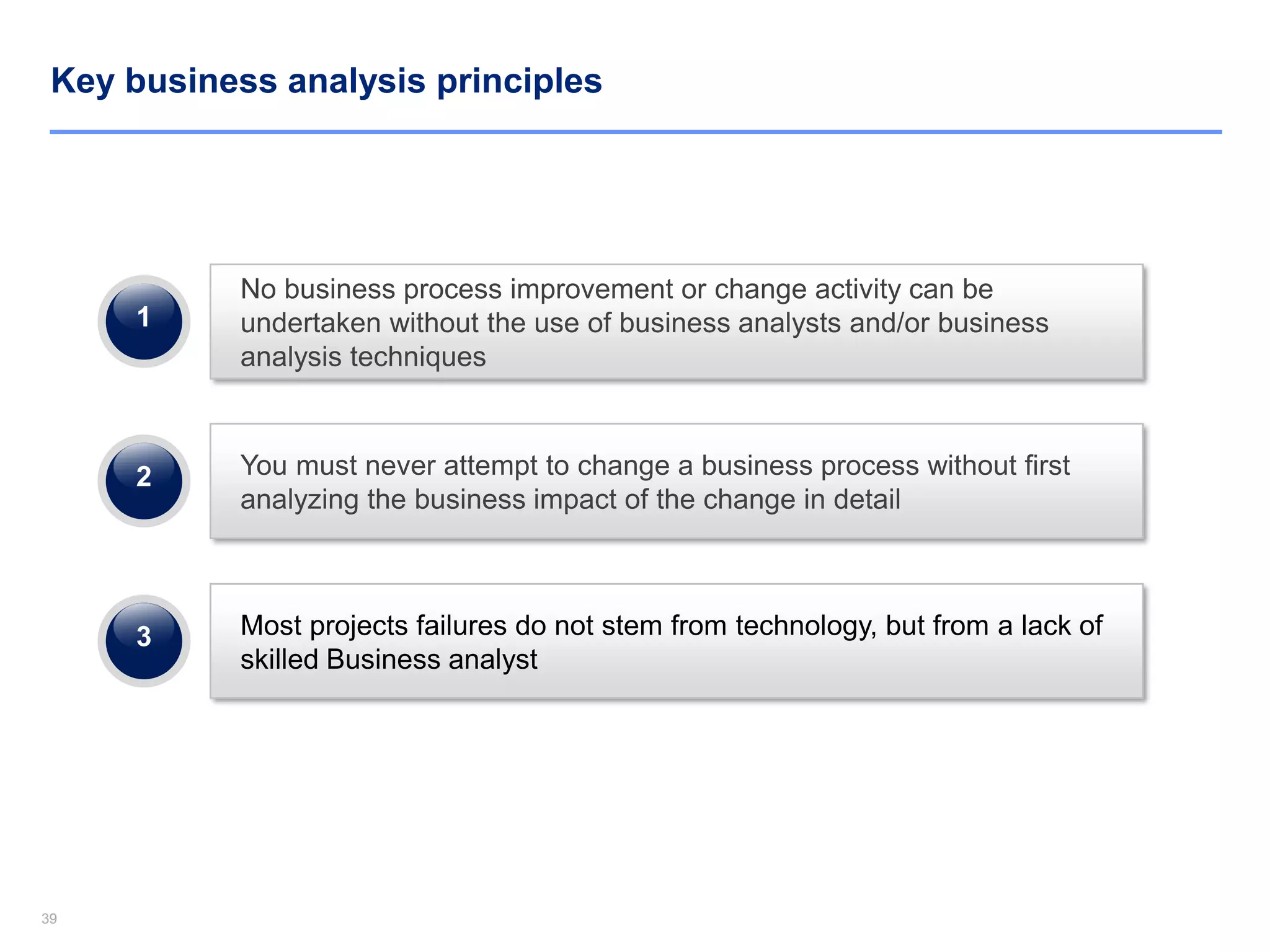 Key business analysis principles

1

No business process improvement or change activity can be undertaken without the use of business analysts and/or business analysis techniques

2

You must never attempt to change a business process without first analyzing the business impact of the change in detail

3

Most projects failures do not stem from technology, but from a lack of skilled Business analyst

39